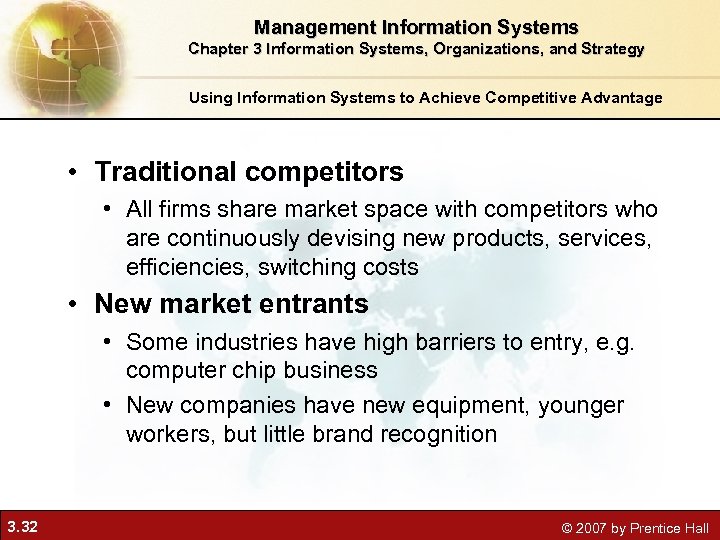 Management Information Systems
Chapter 3 Information Systems, Organizations, and Strategy

Using Information Systems to Achieve Competitive Advantage

• Traditional competitors
  • All firms share market space with competitors who are continuously devising new products, services, efficiencies, switching costs
• New market entrants
  • Some industries have high barriers to entry, e.g. computer chip business
  • New companies have new equipment, younger workers, but little brand recognition

3.32

© 2007 by Prentice Hall